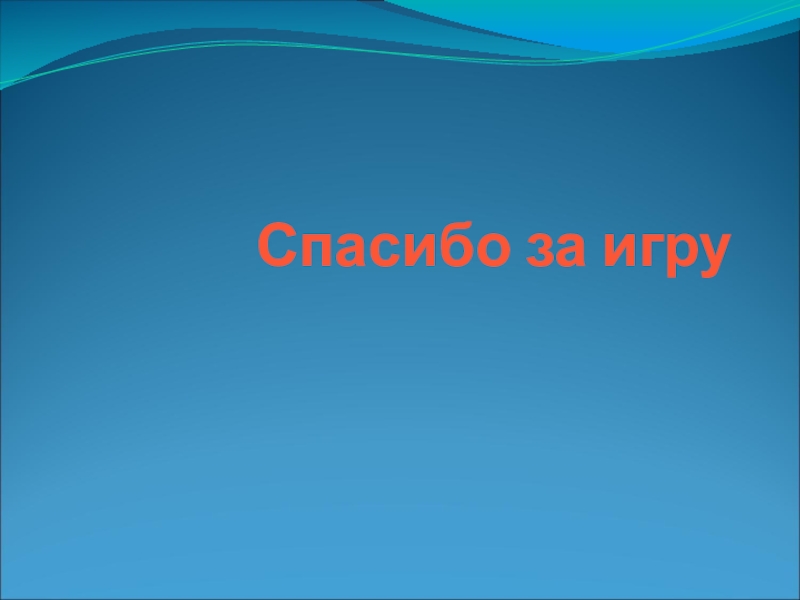 Спасибо за игру